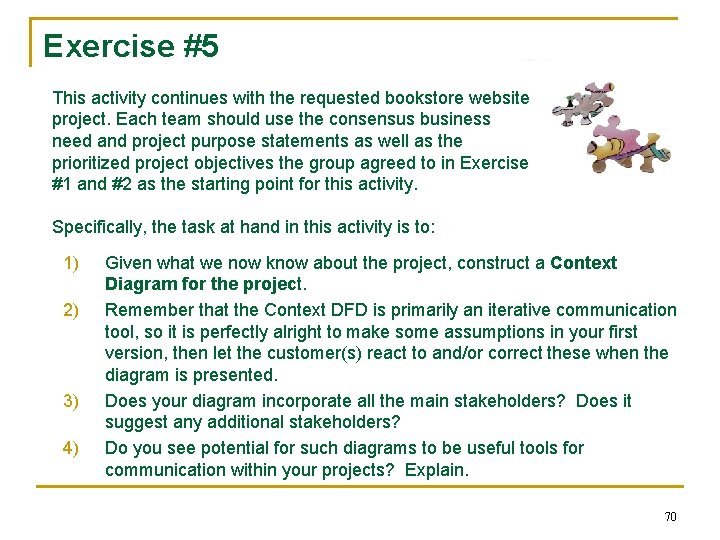 Exercise #5

This activity continues with the requested bookstore website project. Each team should use the consensus business need and project purpose statements as well as the prioritized project objectives the group agreed to in Exercise #1 and #2 as the starting point for this activity.

Specifically, the task at hand in this activity is to:

1) Given what we now know about the project, construct a Context Diagram for the project.

2) Remember that the Context DFD is primarily an iterative communication tool, so it is perfectly alright to make some assumptions in your first version, then let the customer(s) react to and/or correct these when the diagram is presented.

3) Does your diagram incorporate all the main stakeholders? Does it suggest any additional stakeholders?

4) Do you see potential for such diagrams to be useful tools for communication within your projects? Explain.

70